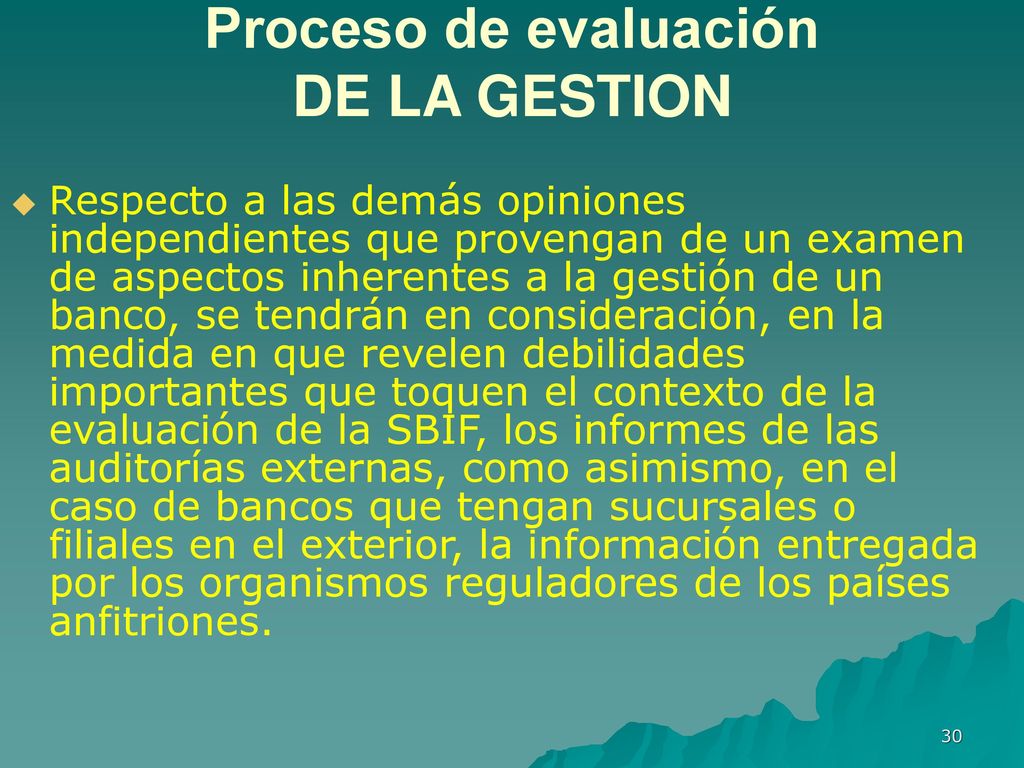 Proceso de evaluación
DE LA GESTION

Respecto a las demás opiniones independientes que provengan de un examen de aspectos inherentes a la gestión de un banco, se tendrán en consideración, en la medida en que revelen debilidades importantes que toquen el contexto de la evaluación de la SBIF, los informes de las auditorías externas, como asimismo, en el caso de bancos que tengan sucursales o filiales en el exterior, la información entregada por los organismos reguladores de los países anfitriones.

30